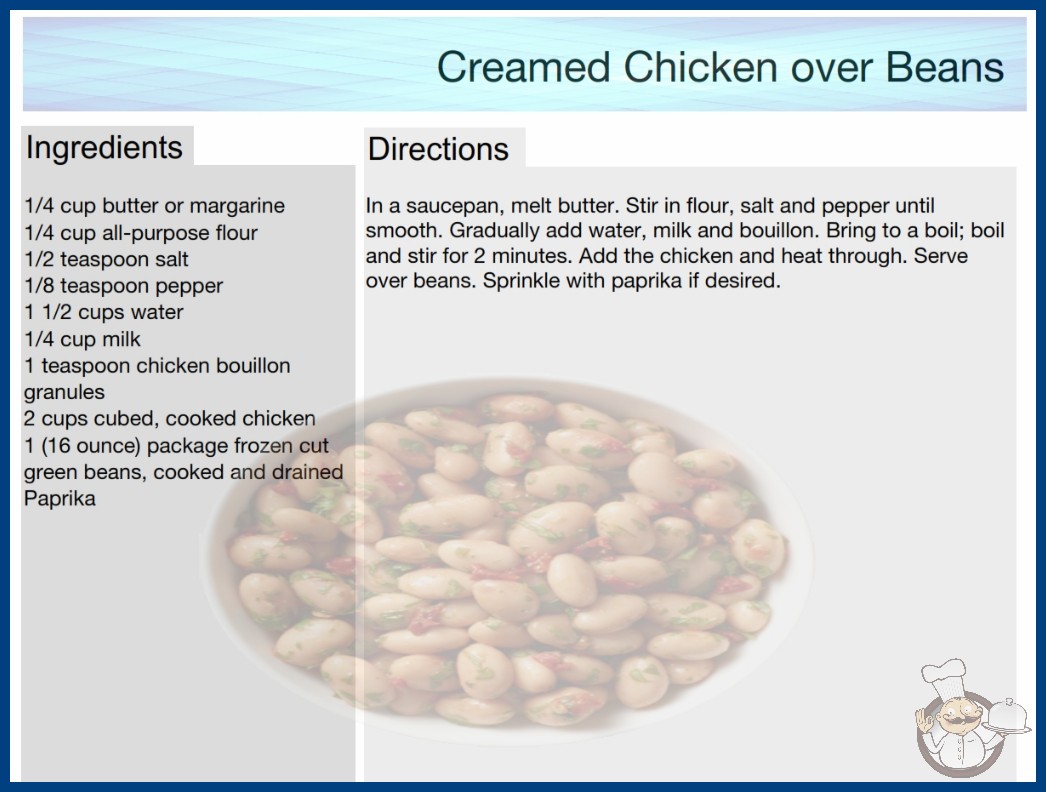 Creamed Chicken over Beans

Ingredients

1/4 cup butter or margarine
1/4 cup all-purpose flour
1/2 teaspoon salt
1/8 teaspoon pepper
1 1/2 cups water
1/4 cup milk
1 teaspoon chicken bouillon granules
2 cups cubed, cooked chicken
1 (16 ounce) package frozen cut green beans, cooked and drained
Paprika

Directions

In a saucepan, melt butter. Stir in flour, salt and pepper until smooth. Gradually add water, milk and bouillon. Bring to a boil; boil and stir for 2 minutes. Add the chicken and heat through. Serve over beans. Sprinkle with paprika if desired.